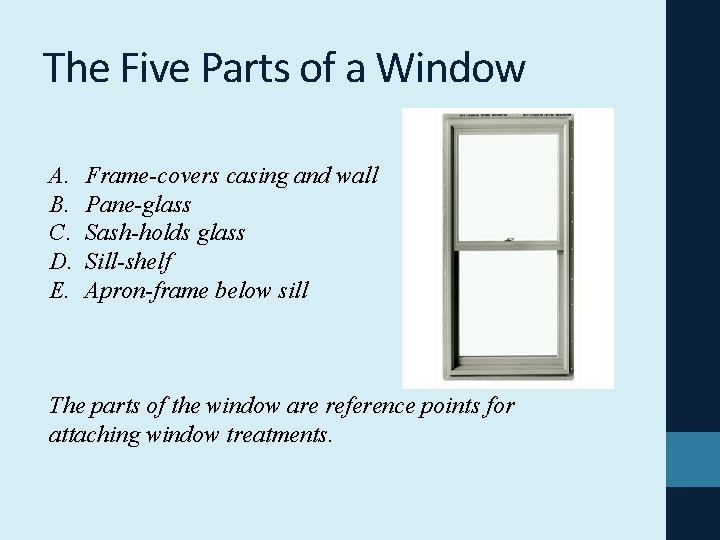 The Five Parts of a Window

A. Frame-covers casing and wall
B. Pane-glass
C. Sash-holds glass
D. Sill-shelf
E. Apron-frame below sill

The parts of the window are reference points for attaching window treatments.